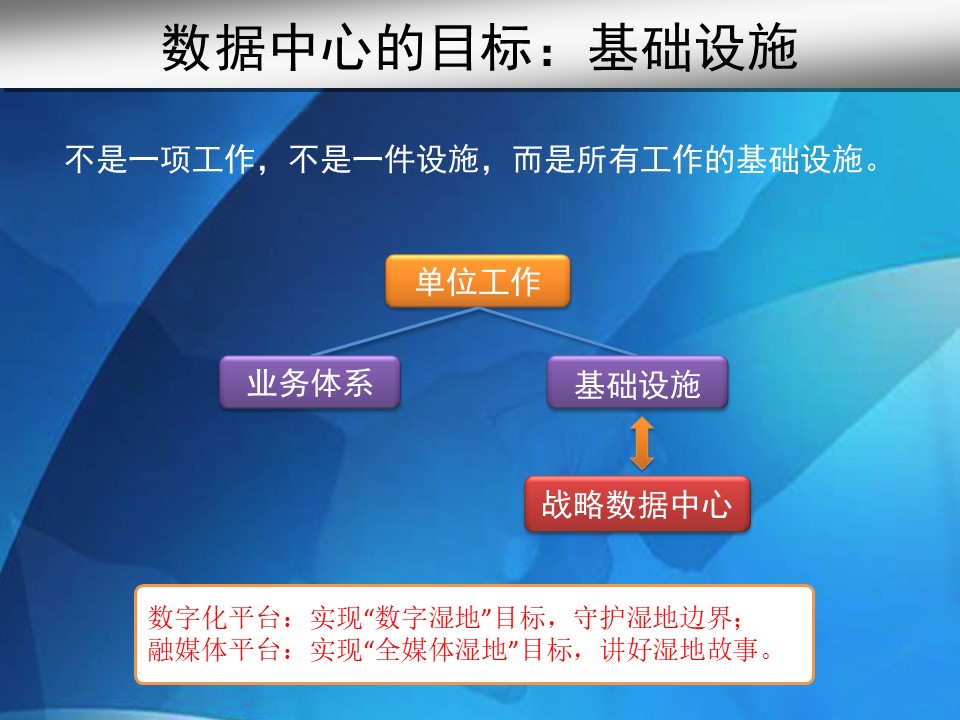 数据中心的目标：基础设施

不是一项工作，不是一件设施，而是所有工作的基础设施。

单位工作

业务体系

基础设施

战略数据中心

数字化平台：实现“数字湿地”目标，守护湿地边界；
融媒体平台：实现“全媒体湿地”目标，讲好湿地故事。